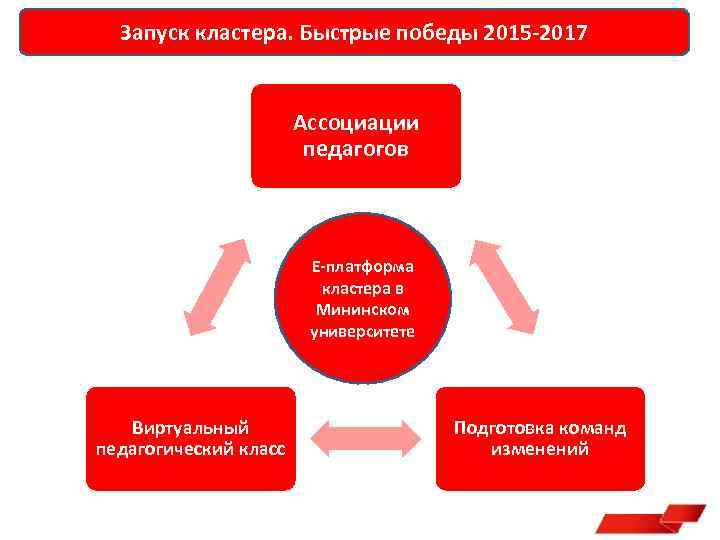 Запуск кластера. Быстрые победы 2015-2017

Ассоциации педагогов

Е-платформа кластера в Мининском университете

Виртуальный педагогический класс

Подготовка команд изменений